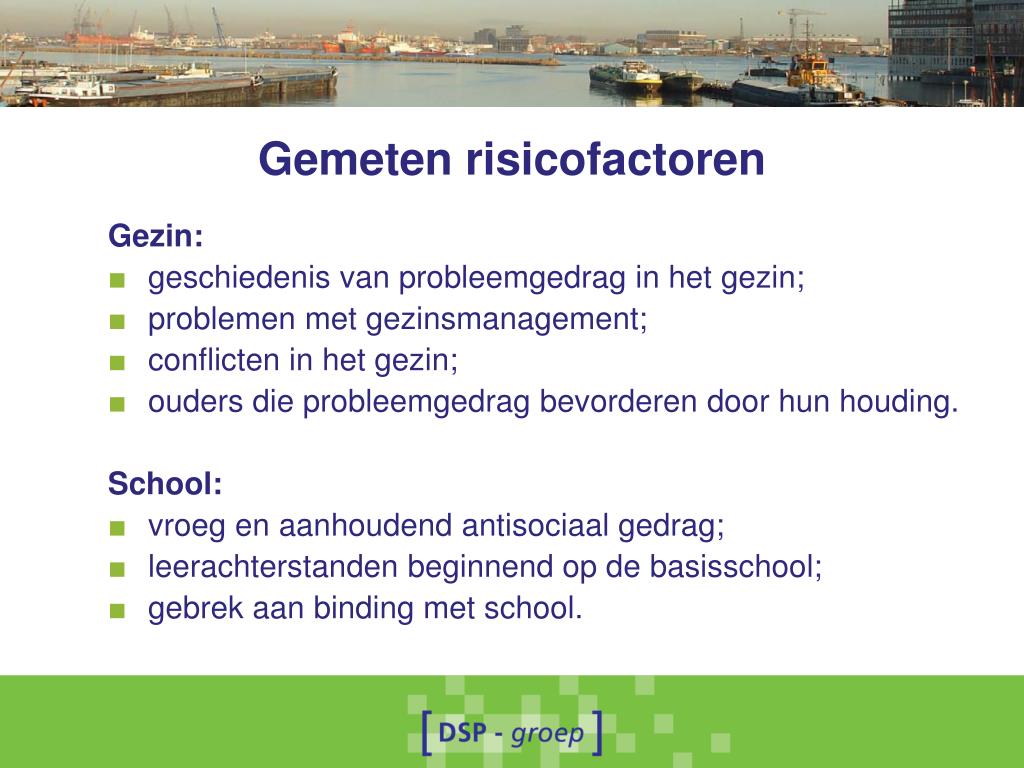 Gemeten risicofactoren

Gezin:
- geschiedenis van probleemgedrag in het gezin;
- problemen met gezinsmanagement;
- conflicten in het gezin;
- ouders die probleemgedrag bevorderen door hun houding.

School:
- vroeg en aanhoudend antisociaal gedrag;
- leerachterstanden beginnend op de basisschool;
- gebrek aan binding met school.

[ DSP - groep ]